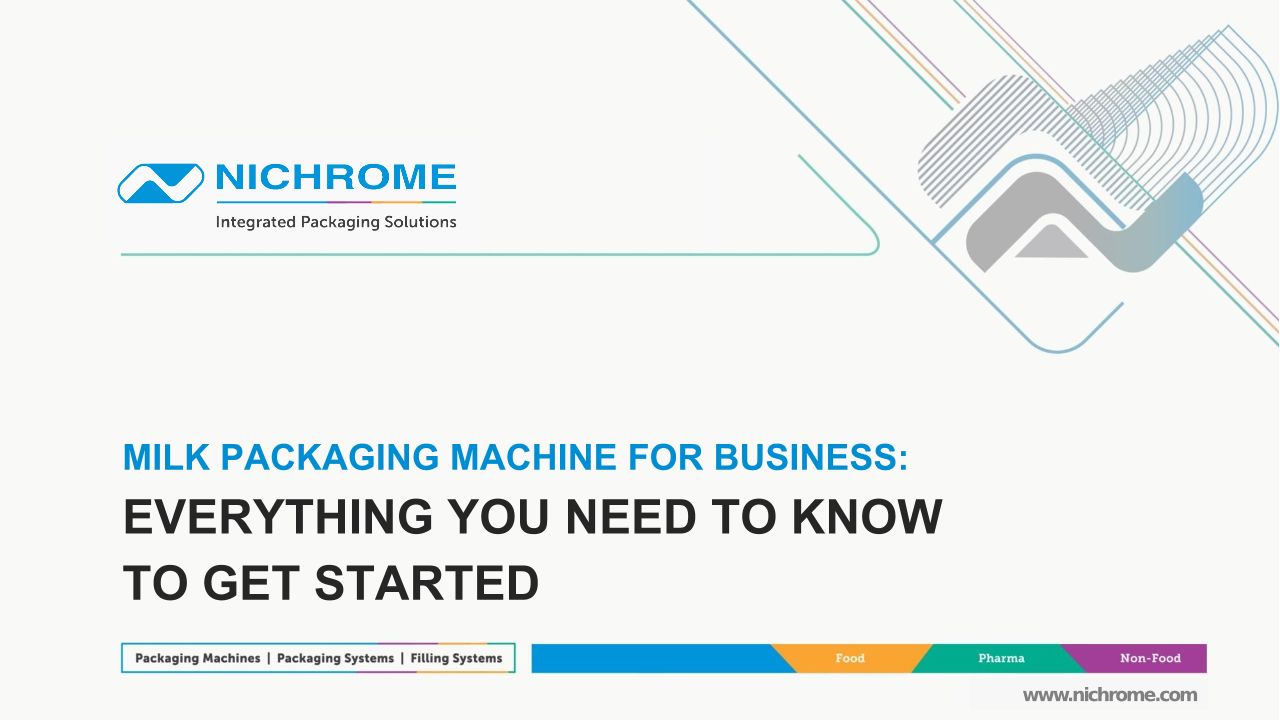 NICHROME
Integrated Packaging Solutions

MILK PACKAGING MACHINE FOR BUSINESS:
EVERYTHING YOU NEED TO KNOW TO GET STARTED

Packaging Machines | Packaging Systems | Filling Systems

Food Pharma Non-Food

www.nichrome.com